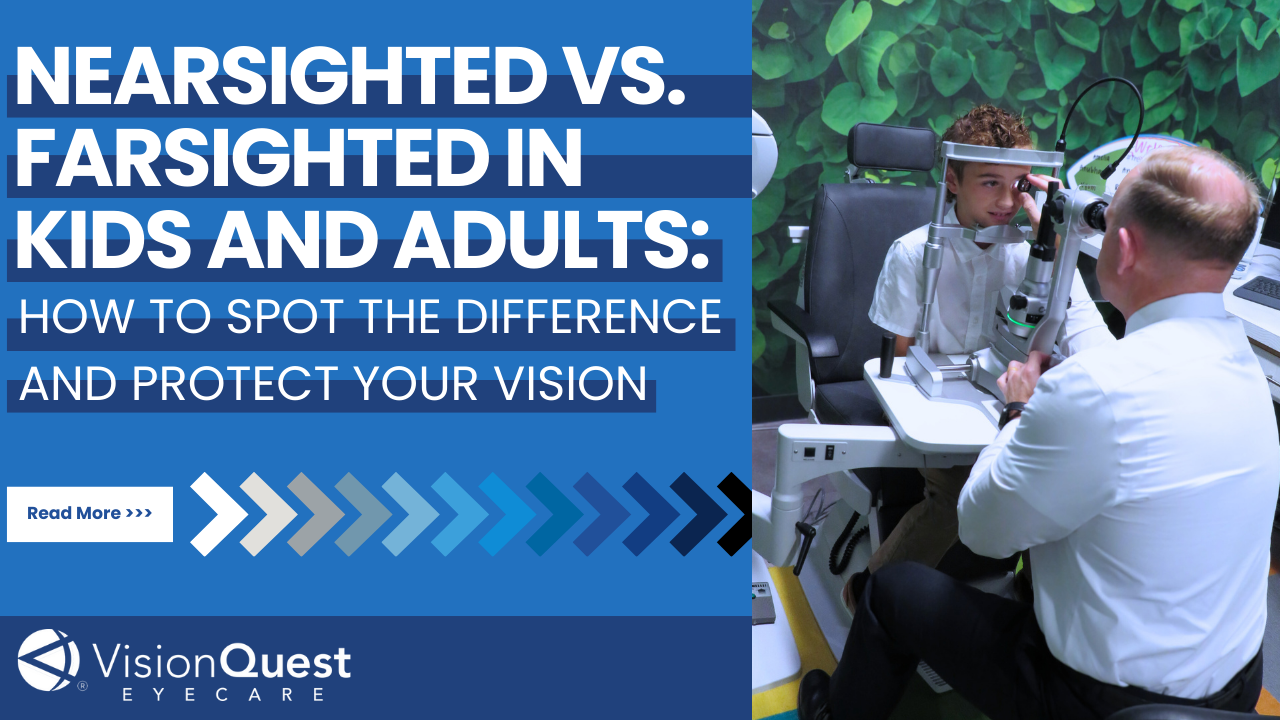 NEARSIGHTED VS. FARSIGHTED IN KIDS AND ADULTS:
HOW TO SPOT THE DIFFERENCE AND PROTECT YOUR VISION

Read More >>>

VisionQuest EYECARE